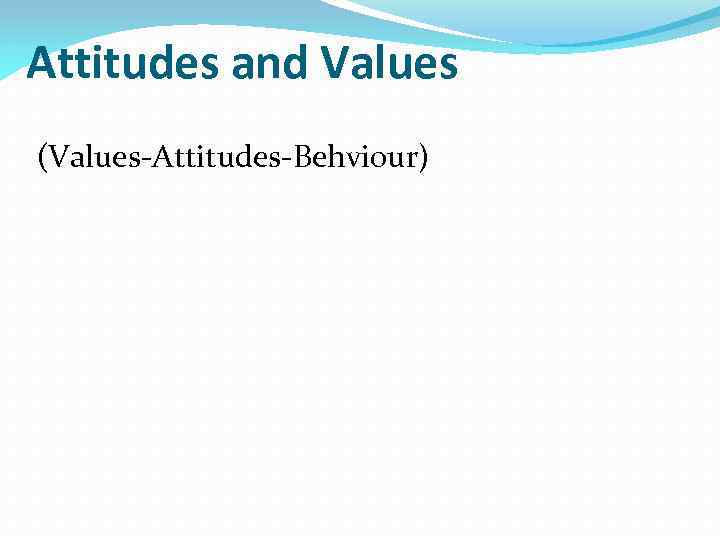 Attitudes and Values

(Values-Attitudes-Behviour)